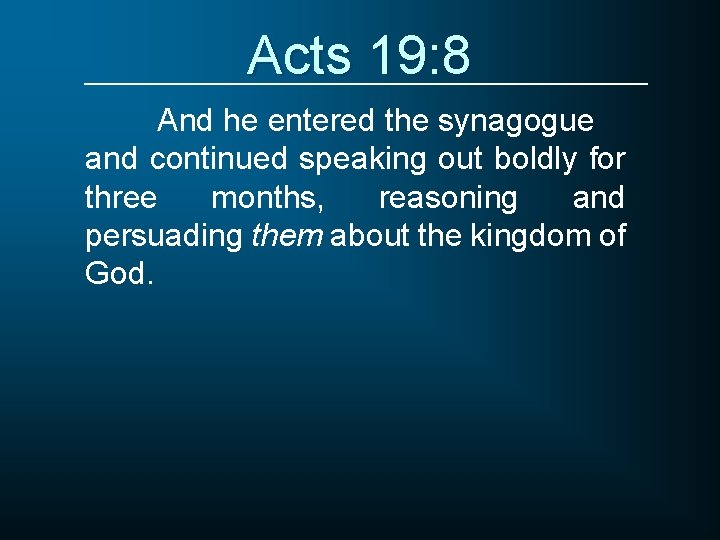 Acts 19:8

And he entered the synagogue and continued speaking out boldly for three months, reasoning and persuading them about the kingdom of God.